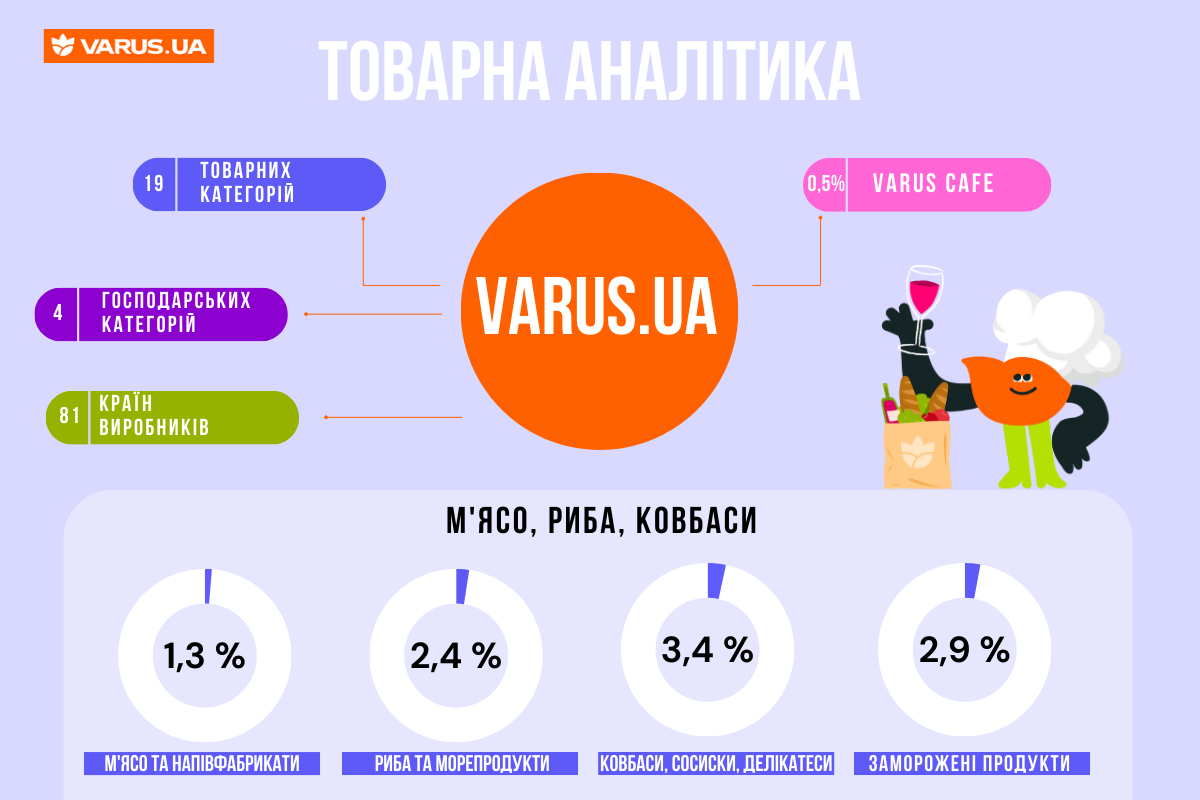 VARUS.UA

ТОВАРНА АНАЛІТИКА

19 ТОВАРНИХ КАТЕГОРІЙ

0,5% VARUS CAFE

4 ГОСПОДАРСЬКИХ КАТЕГОРІЙ

VARUS.UA

81 КРАЇН ВИРОБНИКІВ

М'ЯСО, РИБА, КОВБАСИ

1,3 %

2,4 %

3,4 %

2,9 %

М'ЯСО ТА НАПІВФАБРИКАТИ

РИБА ТА МОРЕПРОДУКТИ

КОВБАСИ, СОСИСКИ, ДЕЛІКАТЕСИ

ЗАМОРОЖЕНІ ПРОДУКТИ